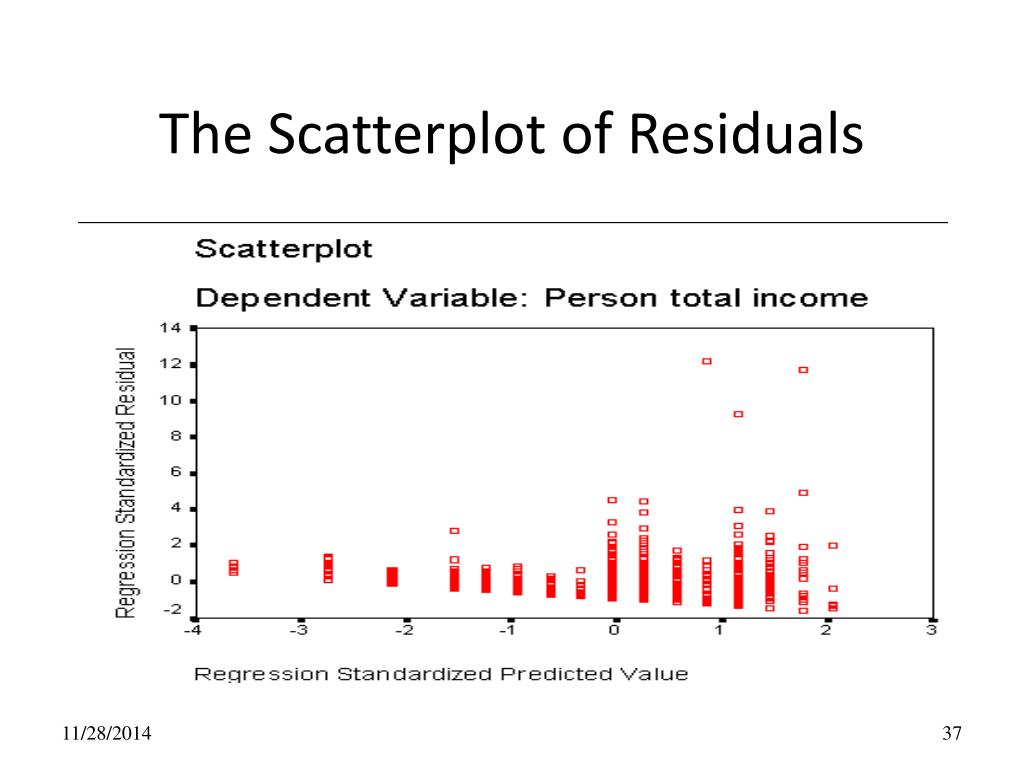 The Scatterplot of Residuals

Scatterplot

Dependent Variable: Person total income

Regression Standardized Residual

14
12
10
8
6
4
2
0
-2

-4 -3 -2 -1 0 1 2 3

Regression Standardized Predicted Value

11/28/2014

37